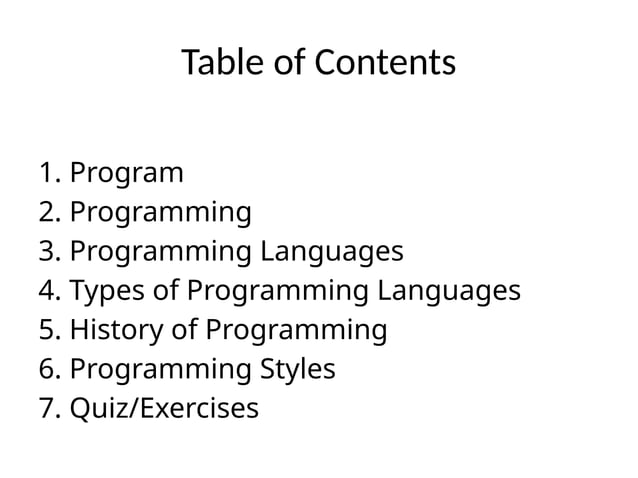 Table of Contents

1. Program
2. Programming
3. Programming Languages
4. Types of Programming Languages
5. History of Programming
6. Programming Styles
7. Quiz/Exercises